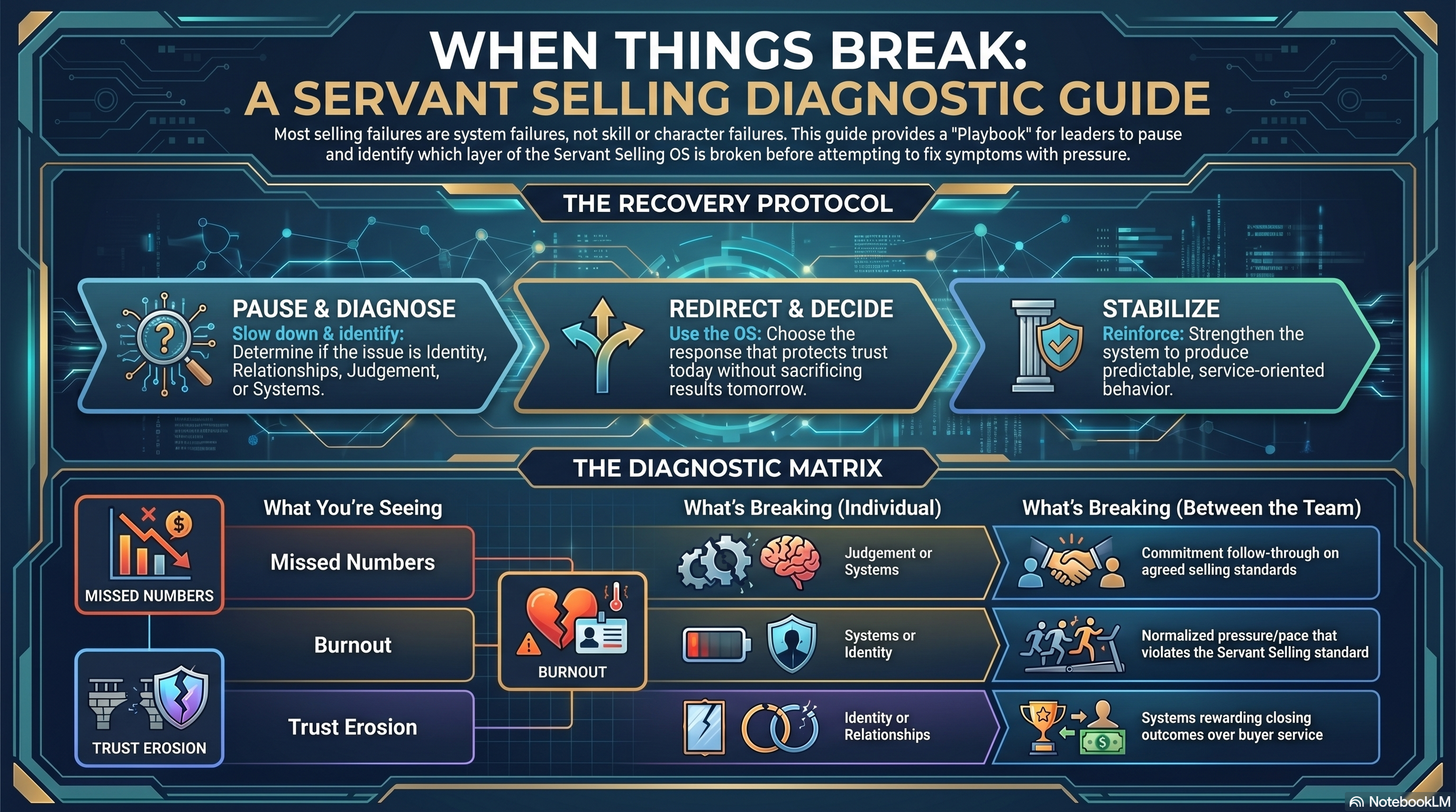 WHEN THINGS BREAK:
A SERVANT SELLING DIAGNOSTIC GUIDE

Most selling failures are system failures, not skill or character failures. This guide provides a "Playbook" for leaders to pause and identify which layer of the Servant Selling OS is broken before attempting to fix symptoms with pressure.

THE RECOVERY PROTOCOL

PAUSE & DIAGNOSE
Slow down & identify: Determine if the issue is Identity, Relationships, Judgement, or Systems.

REDIRECT & DECIDE
Use the OS: Choose the response that protects trust today without sacrificing results tomorrow.

STABILIZE
Reinforce: Strengthen the system to produce predictable, service-oriented behavior.

THE DIAGNOSTIC MATRIX

MISSED NUMBERS

TRUST EROSION

BURNOUT

| What You're Seeing | What's Breaking (Individual) | What's Breaking (Between the Team) |
|---|---|---|
| Missed Numbers | Judgement or Systems | Commitment follow-through on agreed selling standards |
| Burnout | Systems or Identity | Normalized pressure/pace that violates the Servant Selling standard |
| Trust Erosion | Identity or Relationships | Systems rewarding closing outcomes over buyer service |

NotebookLM